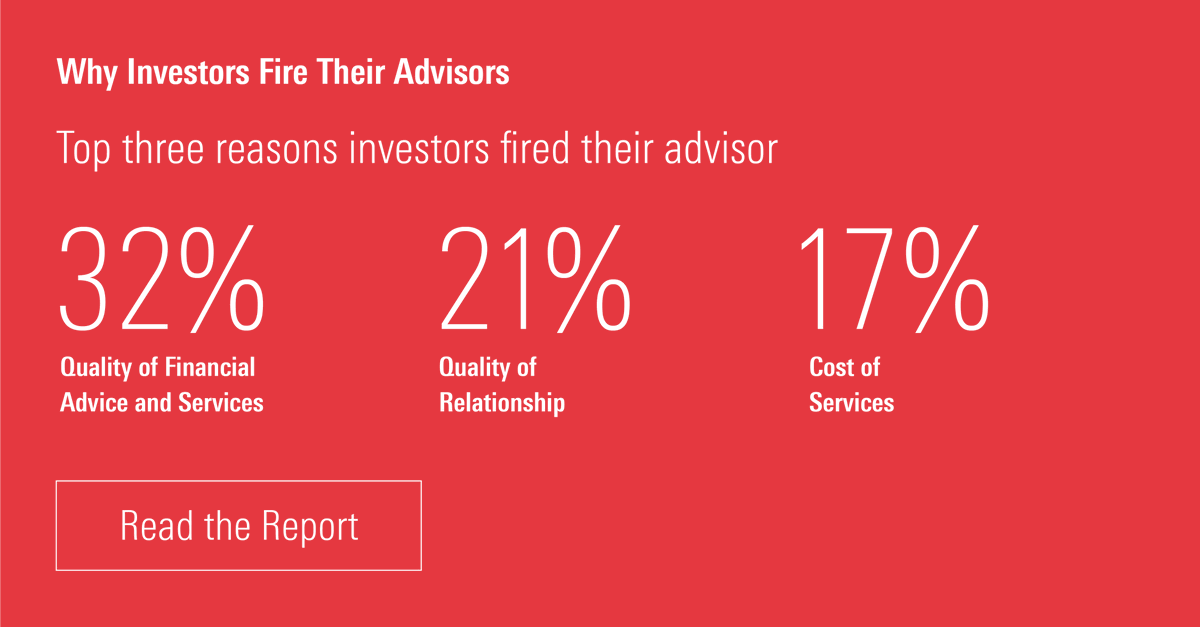 Why Investors Fire Their Advisors

Top three reasons investors fired their advisor

32%
Quality of Financial Advice and Services

21%
Quality of Relationship

17%
Cost of Services

Read the Report